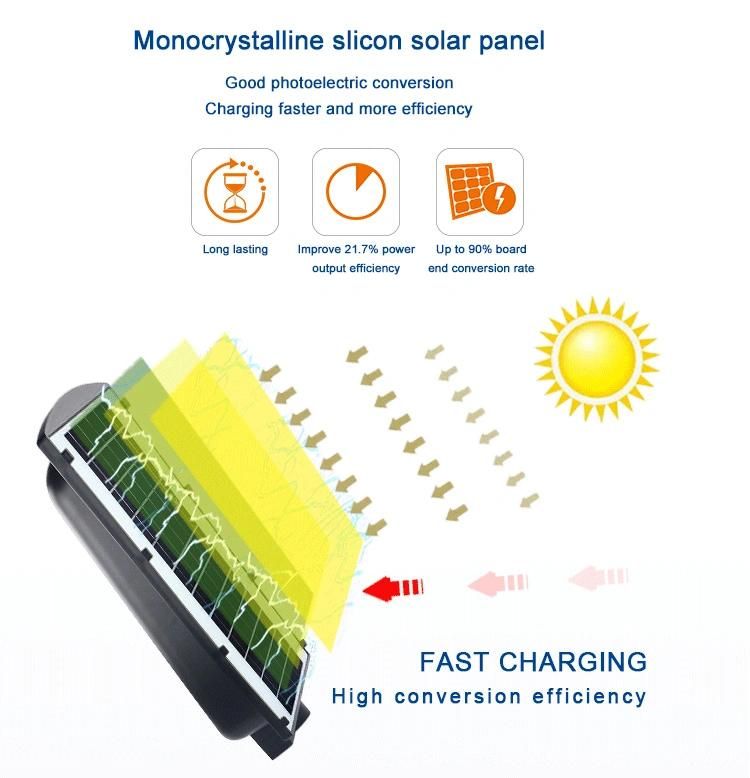 Monocrystalline slicon solar panel

Good photoelectric conversion
Charging faster and more efficiency

Long lasting

Improve 21.7% power output efficiency

Up to 90% board end conversion rate

FAST CHARGING
High conversion efficiency